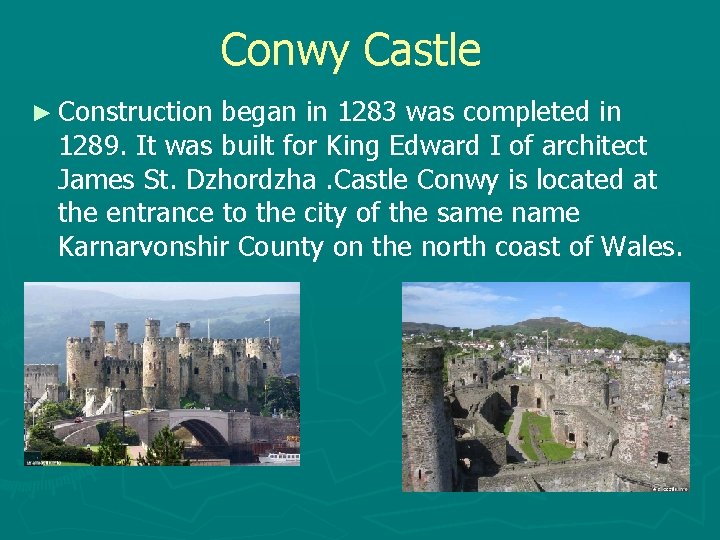 Conwy Castle

► Construction began in 1283 was completed in 1289. It was built for King Edward I of architect James St. Dzhordzha .Castle Conwy is located at the entrance to the city of the same name Karnarvonshir County on the north coast of Wales.